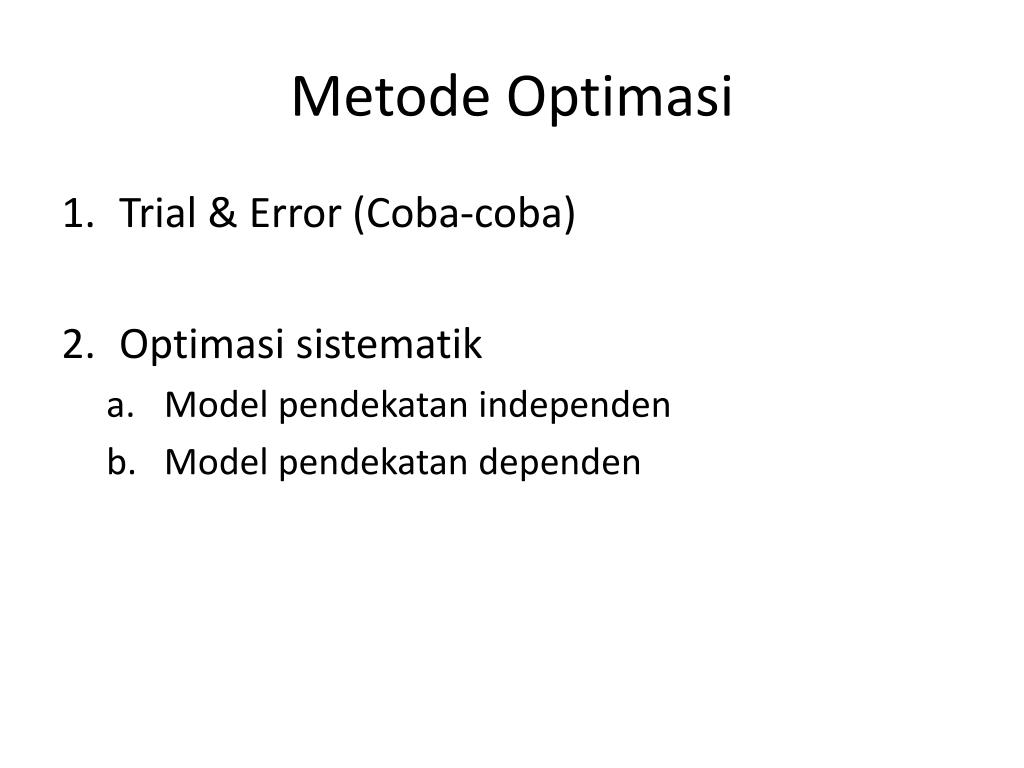 Metode Optimasi

1. Trial & Error (Coba-coba)

2. Optimasi sistematik
a. Model pendekatan independen
b. Model pendekatan dependen